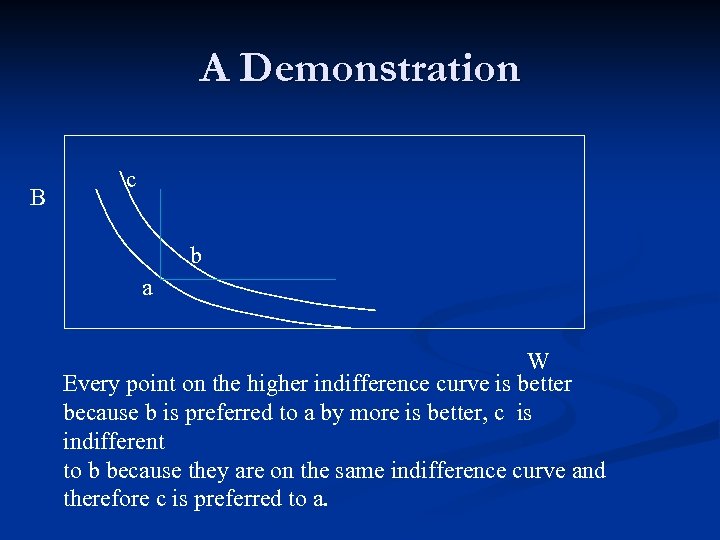 A Demonstration

B

c

b

a

W

Every point on the higher indifference curve is better because b is preferred to a by more is better, c is indifferent
to b because they are on the same indifference curve and therefore c is preferred to a.